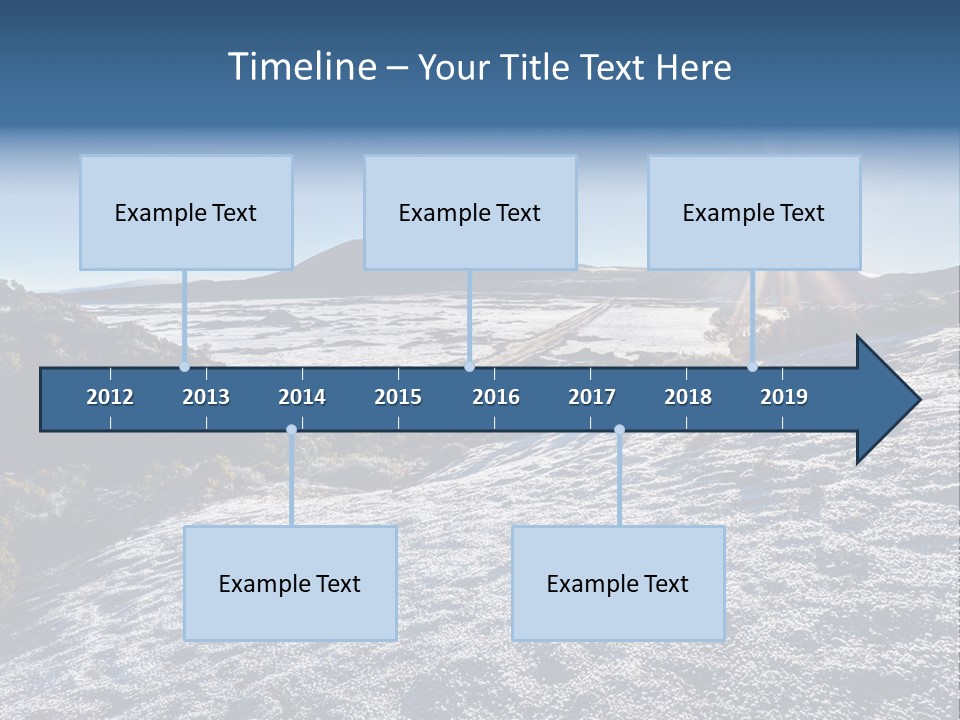 Timeline – Your Title Text Here

Example Text

Example Text

Example Text

2012 2013 2014 2015 2016 2017 2018 2019

Example Text

Example Text